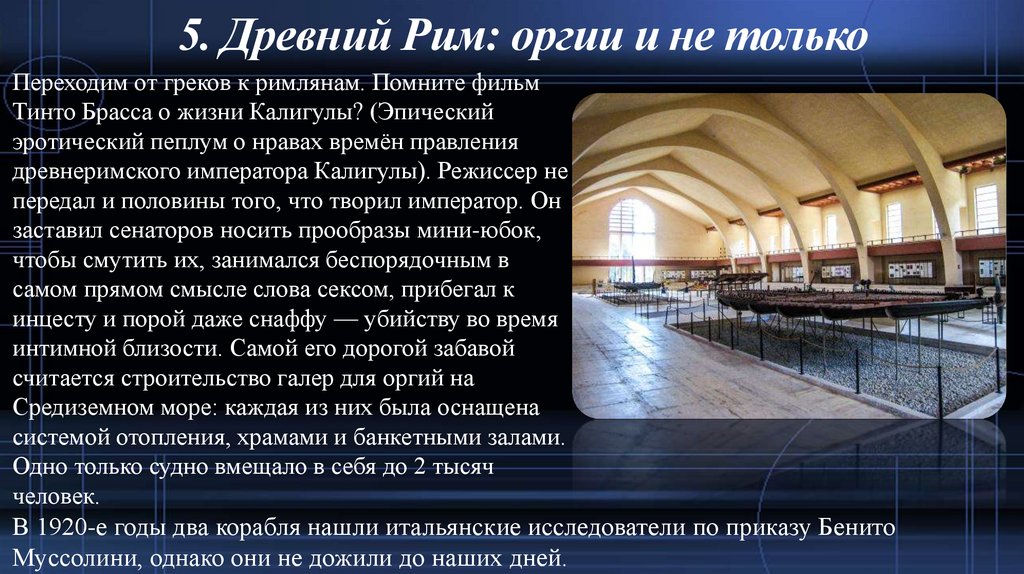 5. Древний Рим: оргии и не только

Переходим от греков к римлянам. Помните фильм Тинто Брасса о жизни Калигулы? (Эпический эротический пеплум о нравах времён правления древнеримского императора Калигулы). Режиссер не передал и половины того, что творил император. Он заставил сенаторов носить прообразы мини-юбок, чтобы смутить их, занимался беспорядочным в самом прямом смысле слова сексом, прибегал к инцесту и порой даже снаффу — убийству во время интимной близости. Самой его дорогой забавой считается строительство галер для оргий на Средиземном море: каждая из них была оснащена системой отопления, храмами и банкетными залами. Одно только судно вмещало в себя до 2 тысяч человек.
В 1920-е годы два корабля нашли итальянские исследователи по приказу Бенито Муссолини, однако они не дожили до наших дней.